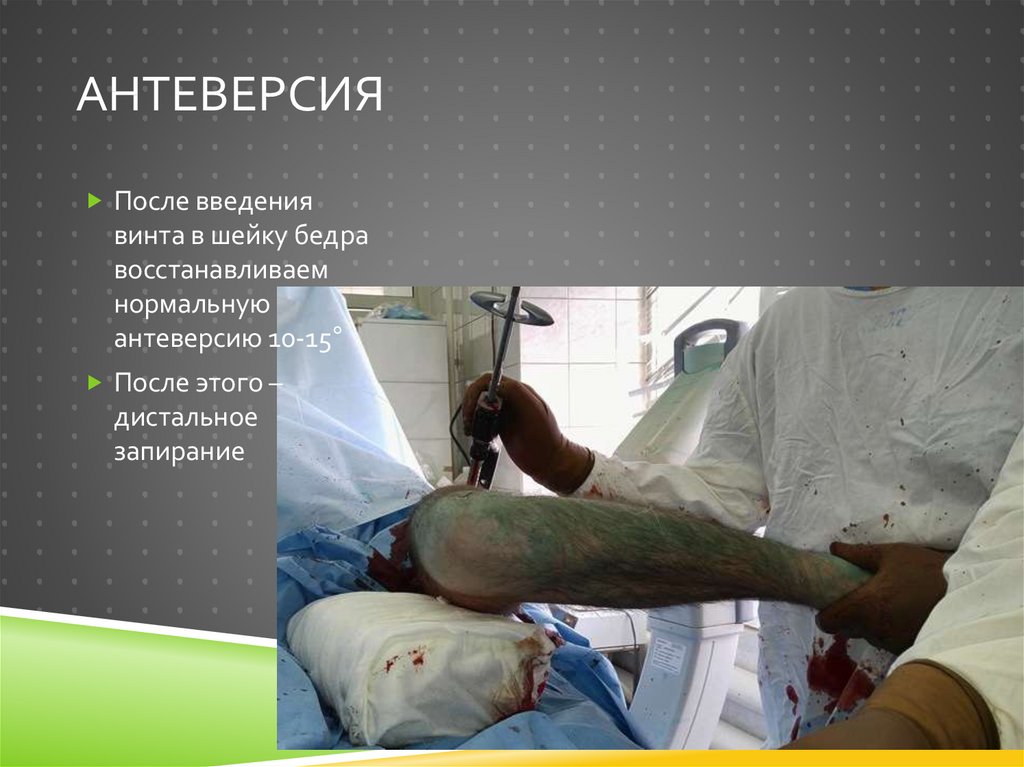 АНТЕВЕРСИЯ

После введения винта в шейку бедра восстанавливаем нормальную антеверсию 10-15°

После этого – дистальное запирание